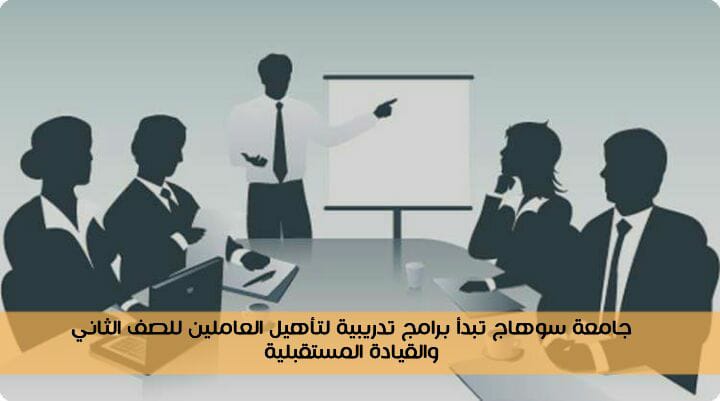 جامعة سوهاج تبدأ برامج تدريبية لتأهيل العاملين للصف الثاني والقيادة المستقبلية